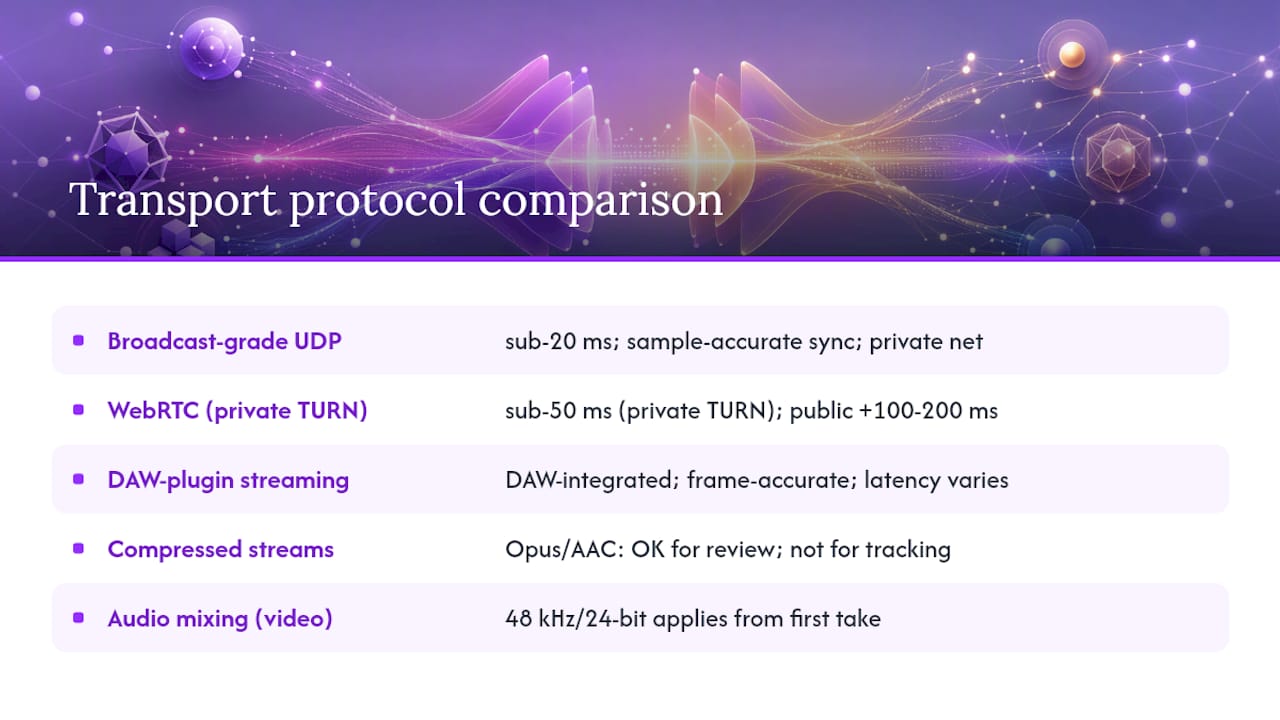 Transport protocol comparison

| | |
|---|---|
| Broadcast-grade UDP | sub-20 ms; sample-accurate sync; private net |
| WebRTC (private TURN) | sub-50 ms (private TURN); public +100-200 ms |
| DAW-plugin streaming | DAW-integrated; frame-accurate; latency varies |
| Compressed streams | Opus/AAC: OK for review; not for tracking |
| Audio mixing (video) | 48 kHz/24-bit applies from first take |